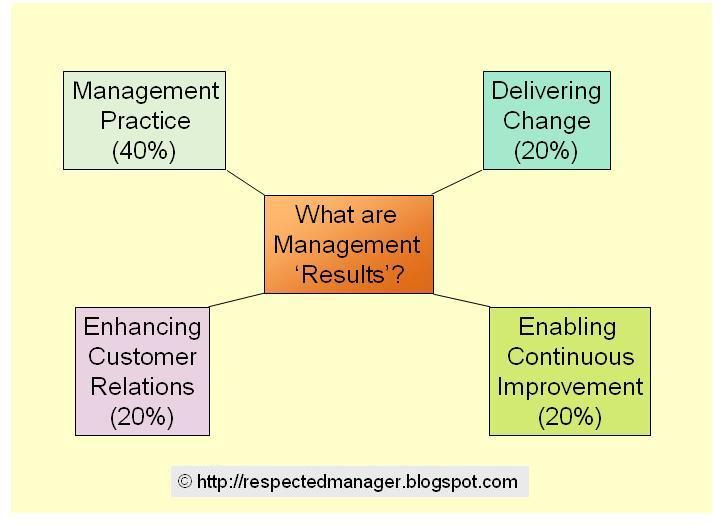 Management Practice (40%)

Delivering Change (20%)

What are Management ‘Results’?

Enhancing Customer Relations (20%)

Enabling Continuous Improvement (20%)

© http://respectedmanager.blogspot.com